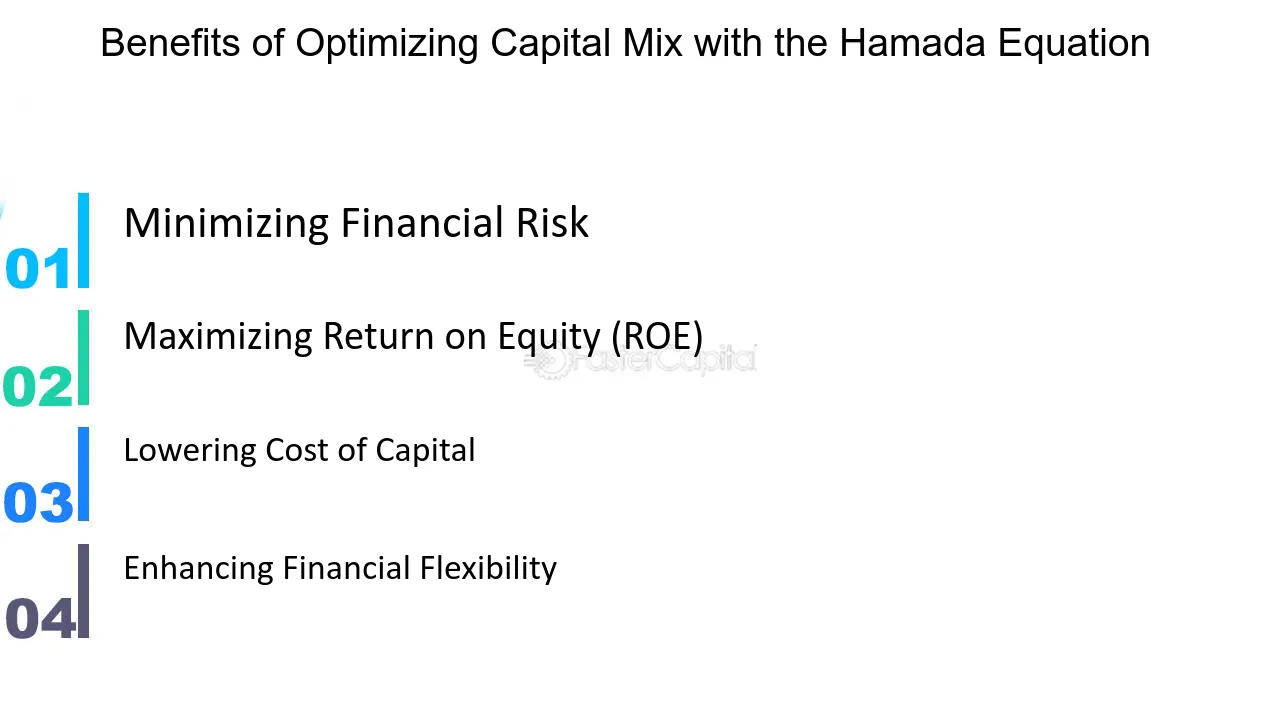 Benefits of Optimizing Capital Mix with the Hamada Equation

01 Minimizing Financial Risk

02 Maximizing Return on Equity (ROE)

FasterCapital

03 Lowering Cost of Capital

04 Enhancing Financial Flexibility